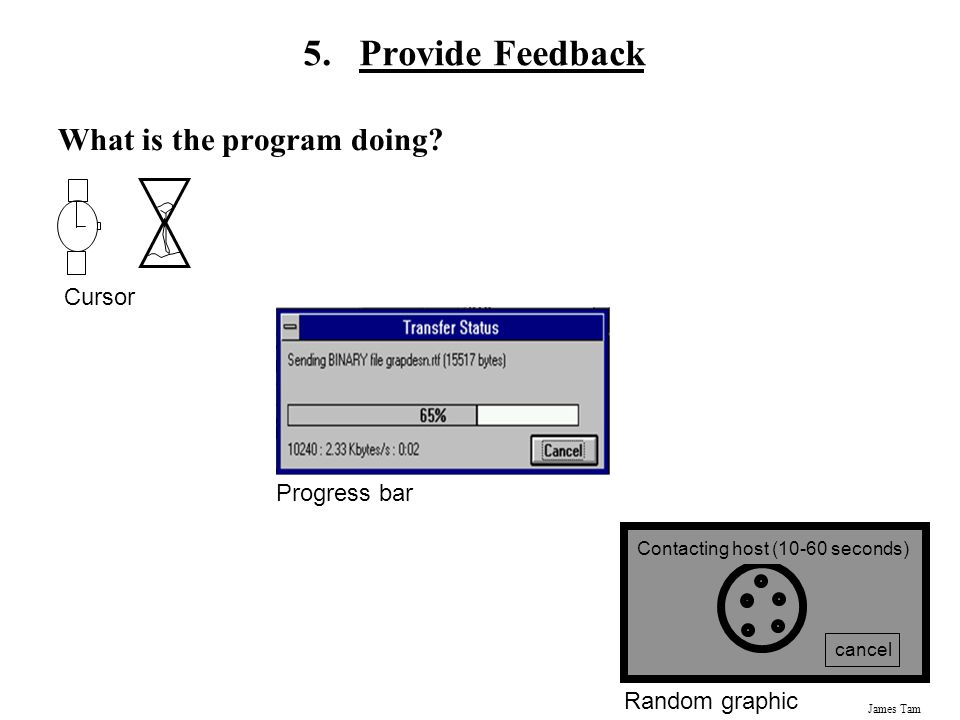 5. Provide Feedback

What is the program doing?

Cursor

Transfer Status

Sending BINARY file grapdesn.rtf (15517 bytes)

65%

10240 : 2.33 Kbytes/s : 0:02

Cancel

Progress bar

Contacting host (10-60 seconds)

cancel

Random graphic

James Tam